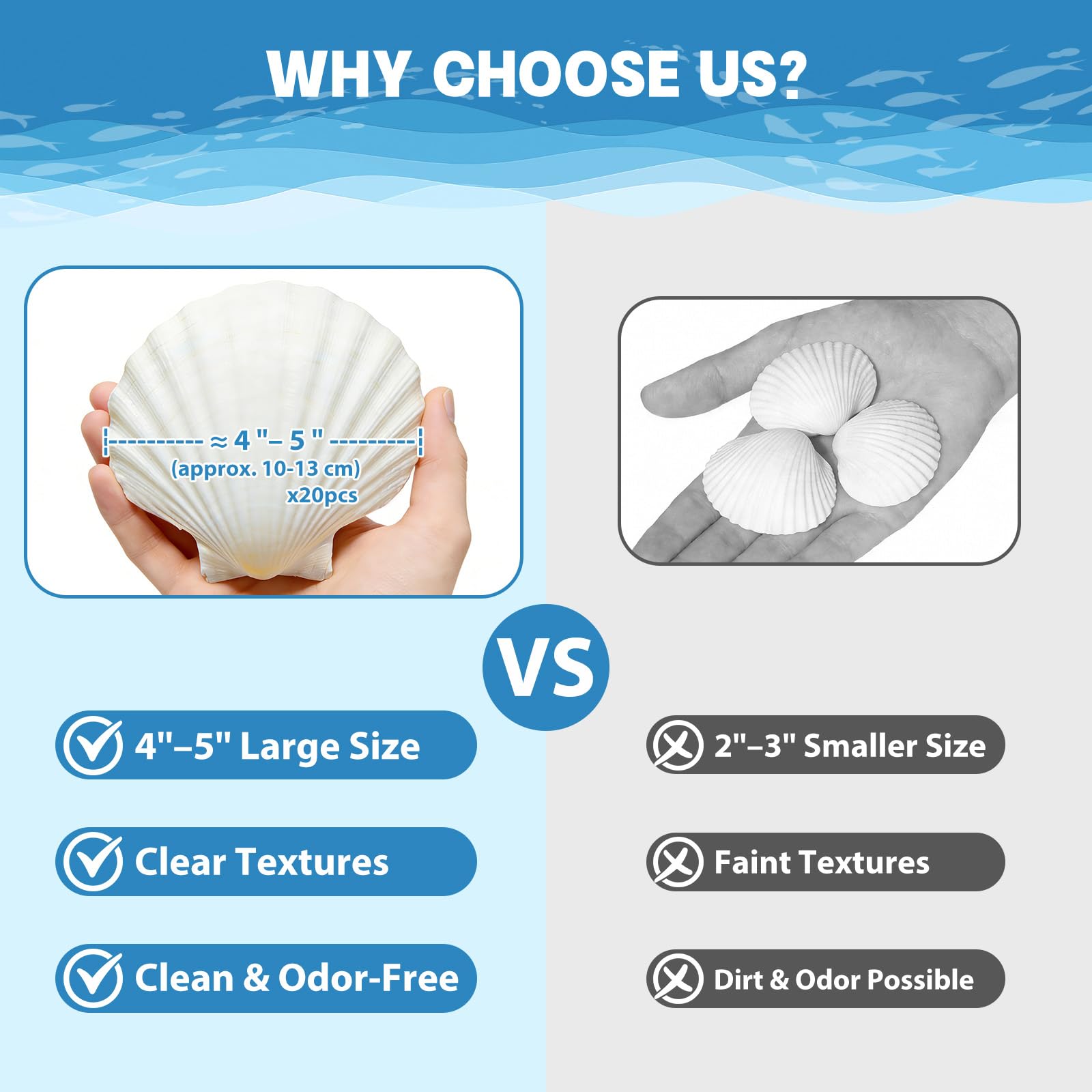 WHY CHOOSE US?

≈ 4 "– 5 "
(approx. 10-13 cm)
x20pcs

VS

4"–5" Large Size

Clear Textures

Clean & Odor-Free

2"–3" Smaller Size

Faint Textures

Dirt & Odor Possible